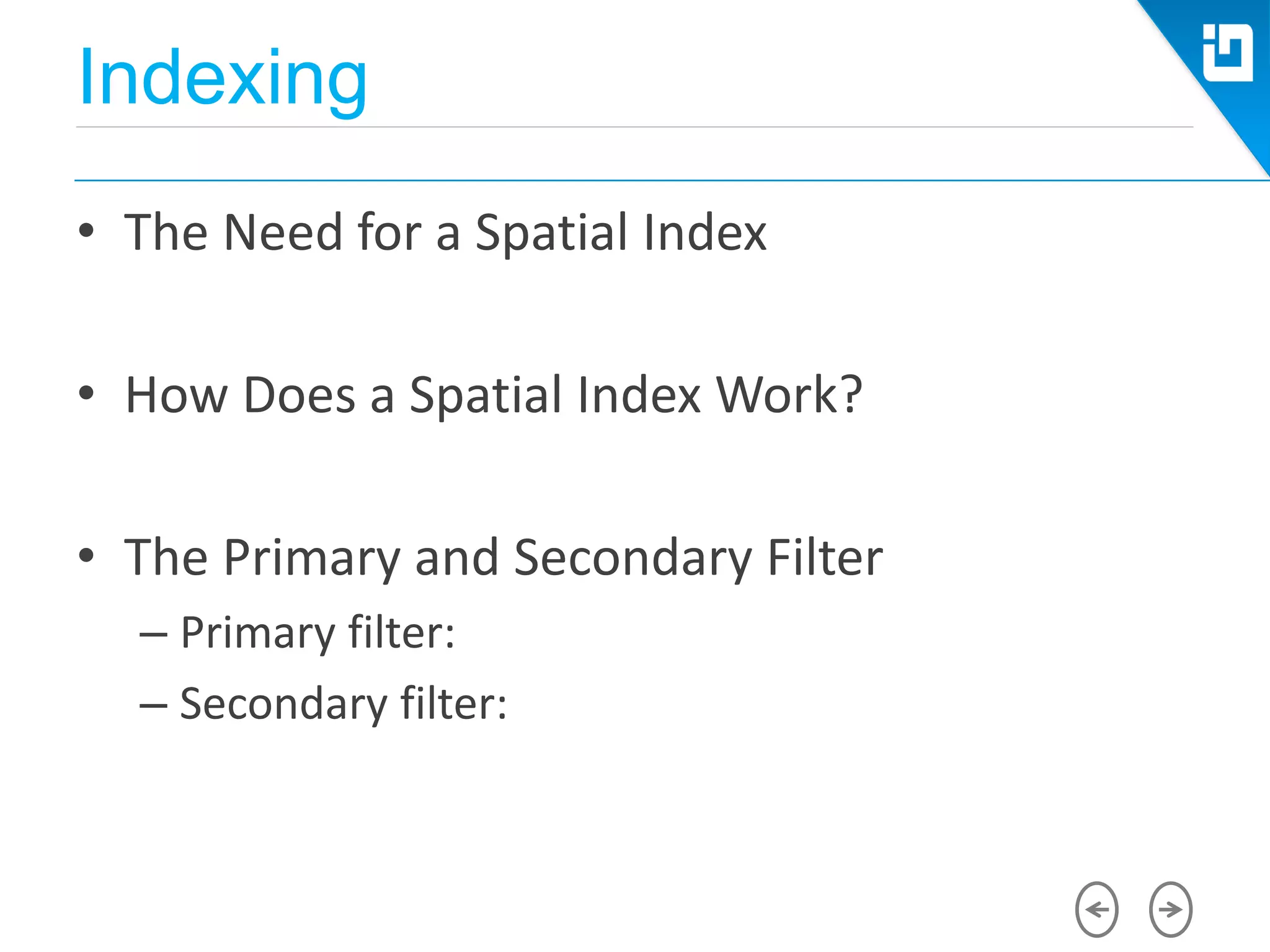 Indexing

• The Need for a Spatial Index

• How Does a Spatial Index Work?

• The Primary and Secondary Filter
– Primary filter:
– Secondary filter: